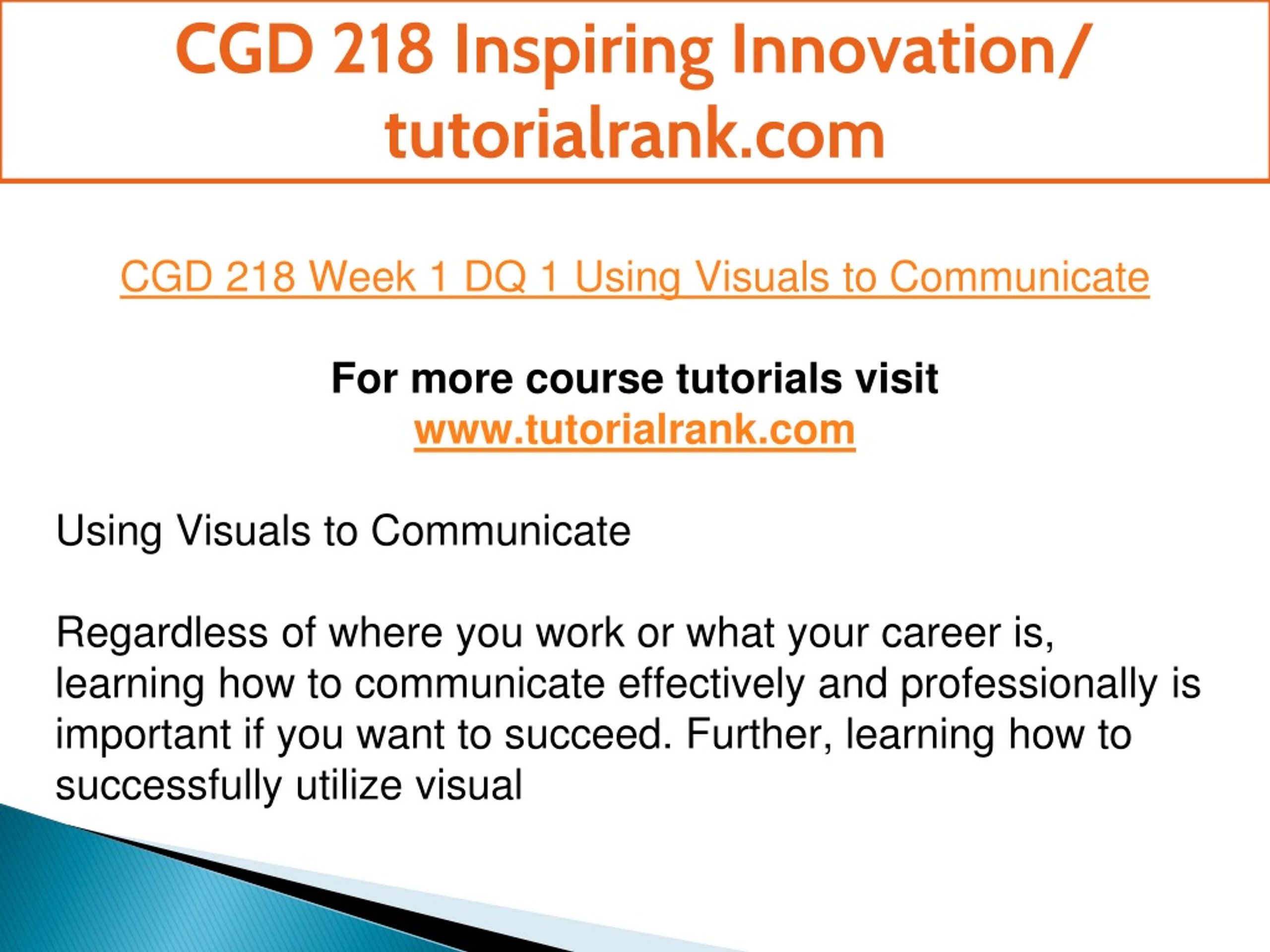 CGD 218 Inspiring Innovation/ tutorialrank.com

CGD 218 Week 1 DQ 1 Using Visuals to Communicate

For more course tutorials visit
www.tutorialrank.com

Using Visuals to Communicate

Regardless of where you work or what your career is, learning how to communicate effectively and professionally is important if you want to succeed. Further, learning how to successfully utilize visual